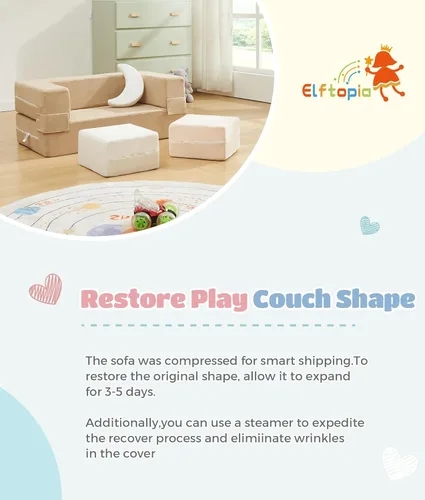 Elftopia

Restore Play Couch Shape

The sofa was compressed for smart shipping.To restore the original shape, allow it to expand for 3-5 days.

Additionally,you can use a steamer to expedite the recover process and elimiinate wrinkles in the cover